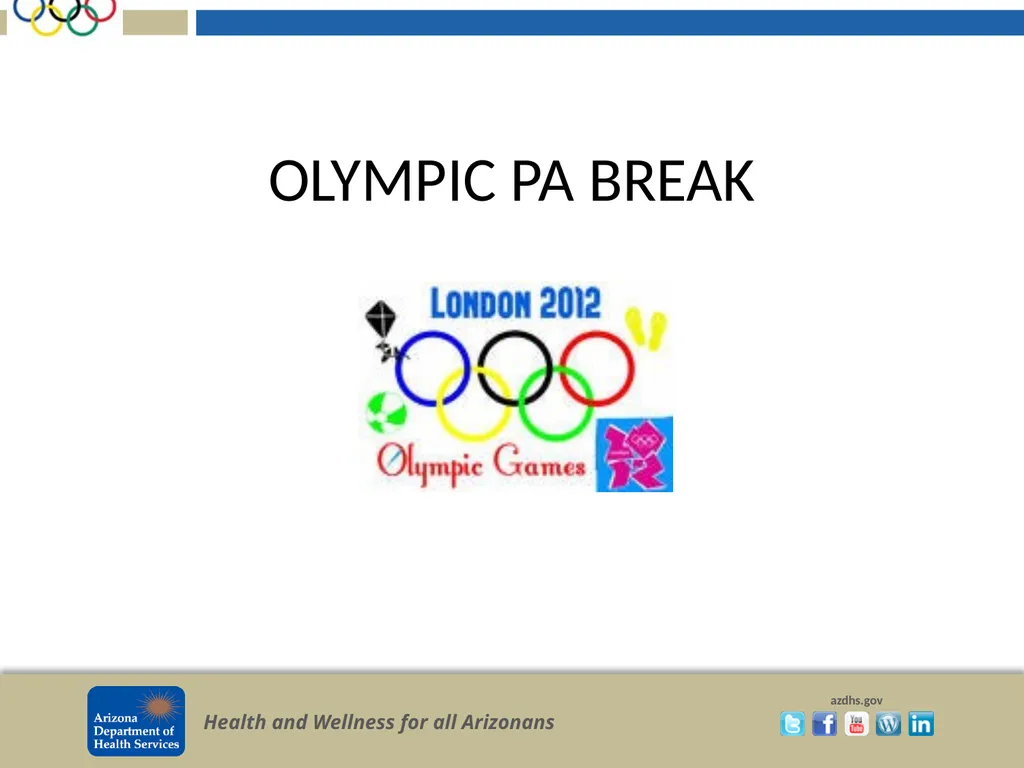 OLYMPIC PA BREAK

LONDON 2012

Olympic Games

Arizona Department of Health Services

Health and Wellness for all Arizonans

azdhs.gov

You Tube

in